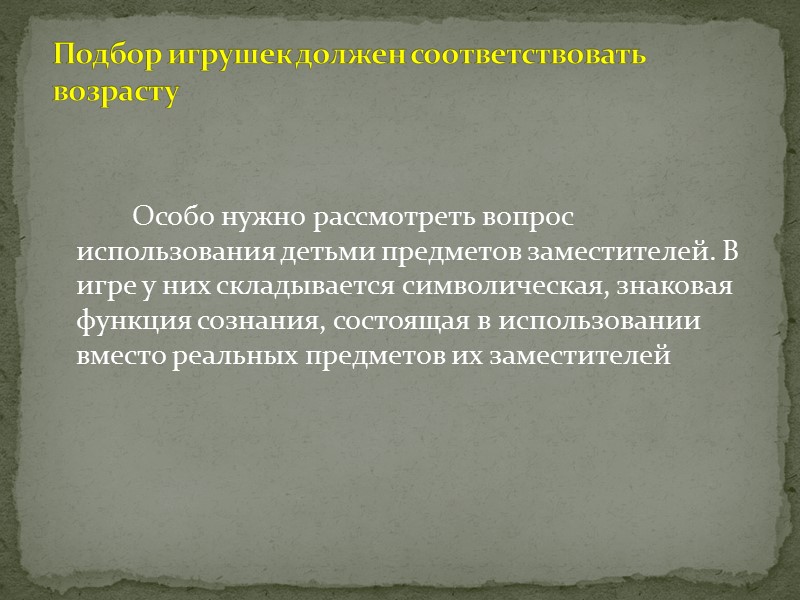 Подбор игрушек должен соответствовать возрасту

Особо нужно рассмотреть вопрос использования детьми предметов заместителей. В игре у них складывается символическая, знаковая функция сознания, состоящая в использовании вместо реальных предметов их заместителей